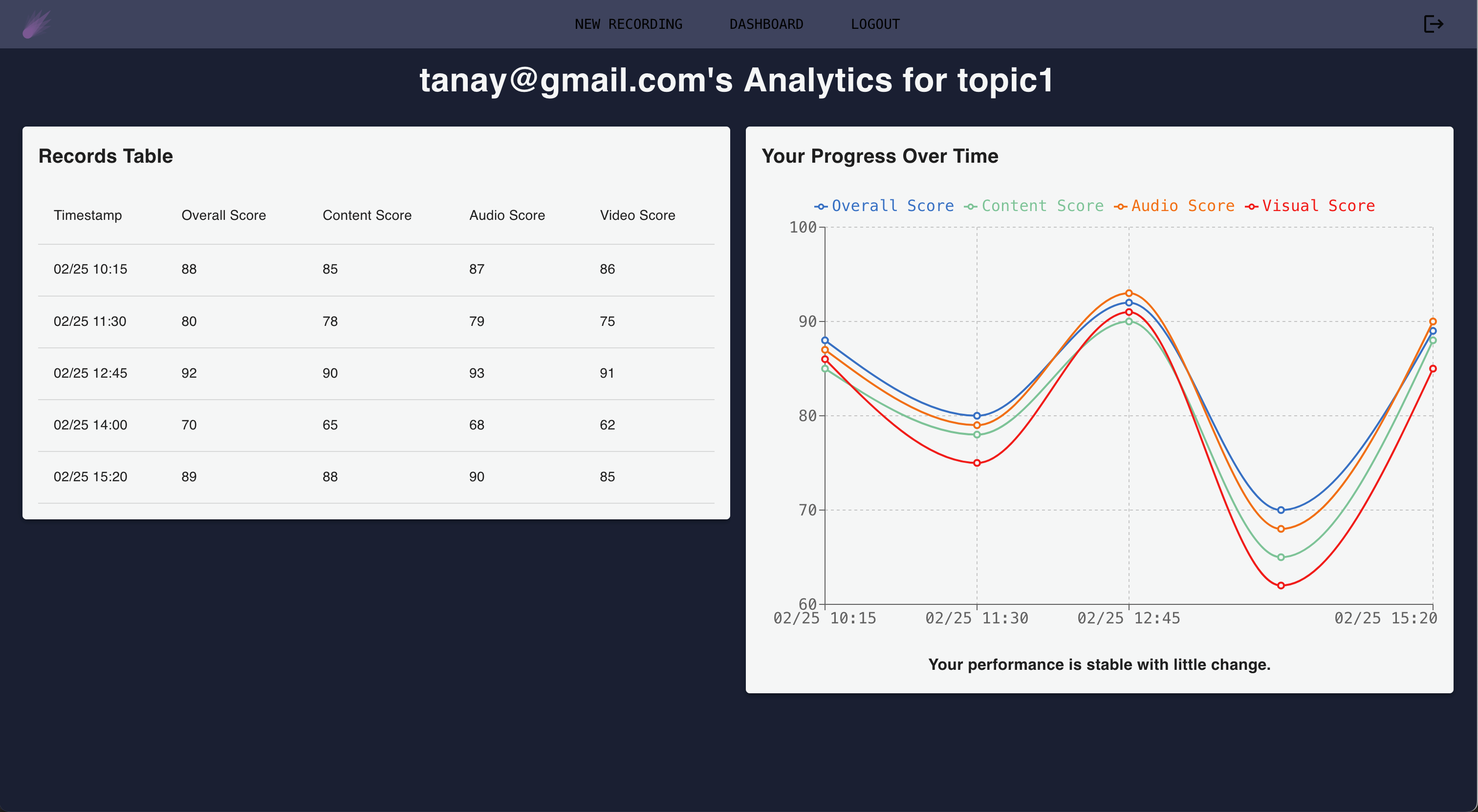 NEW RECORDING DASHBOARD LOGOUT

tanay@gmail.com's Analytics for topic1

Records Table

| Timestamp | Overall Score | Content Score | Audio Score | Video Score |
|---|---|---|---|---|
| 02/25 10:15 | 88 | 85 | 87 | 86 |
| 02/25 11:30 | 80 | 78 | 79 | 75 |
| 02/25 12:45 | 92 | 90 | 93 | 91 |
| 02/25 14:00 | 70 | 65 | 68 | 62 |
| 02/25 15:20 | 89 | 88 | 90 | 85 |

Your Progress Over Time

Overall Score Content Score Audio Score Visual Score

100
90
80
70
60
02/25 10:15 02/25 11:30 02/25 12:45 02/25 15:20

Your performance is stable with little change.